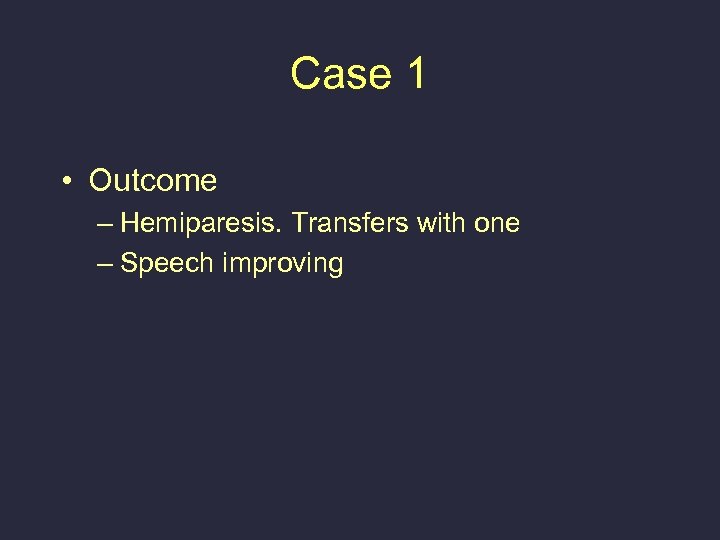 Case 1

• Outcome
– Hemiparesis. Transfers with one
– Speech improving